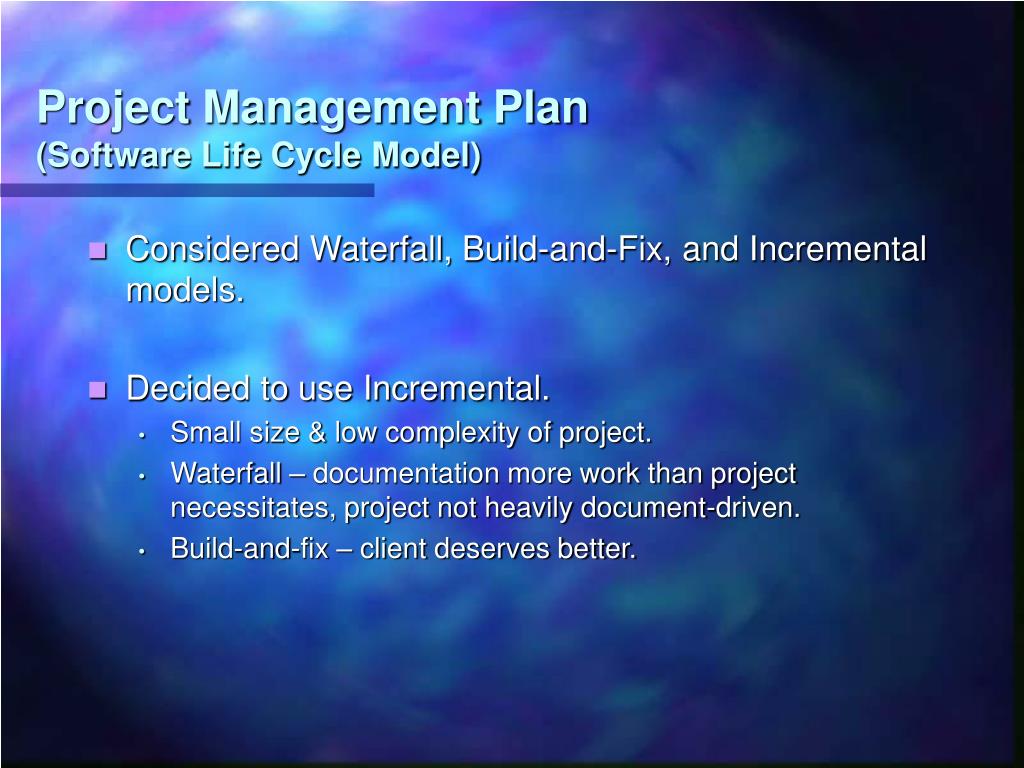 Project Management Plan
(Software Life Cycle Model)

- Considered Waterfall, Build-and-Fix, and Incremental models.

- Decided to use Incremental.
  - Small size & low complexity of project.
  - Waterfall – documentation more work than project necessitates, project not heavily document-driven.
  - Build-and-fix – client deserves better.